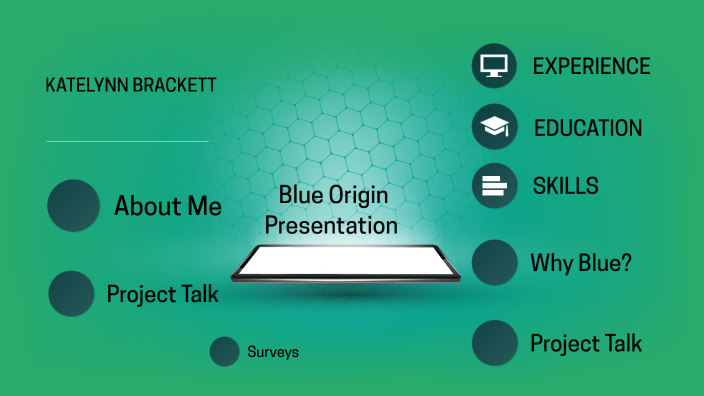 KATELYNN BRACKETT

About Me

Project Talk

Surveys

Blue Origin Presentation

EXPERIENCE

EDUCATION

SKILLS

Why Blue?

Project Talk